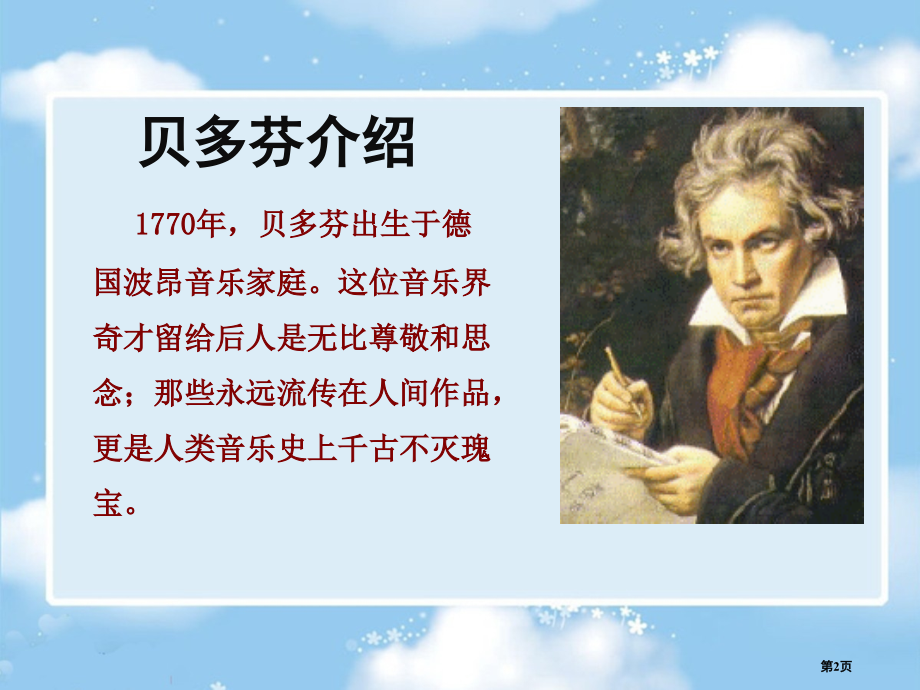 贝多芬介绍

1770年，贝多芬出生于德国波昂音乐家庭。这位音乐界奇才留给后人是无比尊敬和思念；那些永远流传在人间作品，更是人类音乐史上千古不灭瑰宝。

第2页